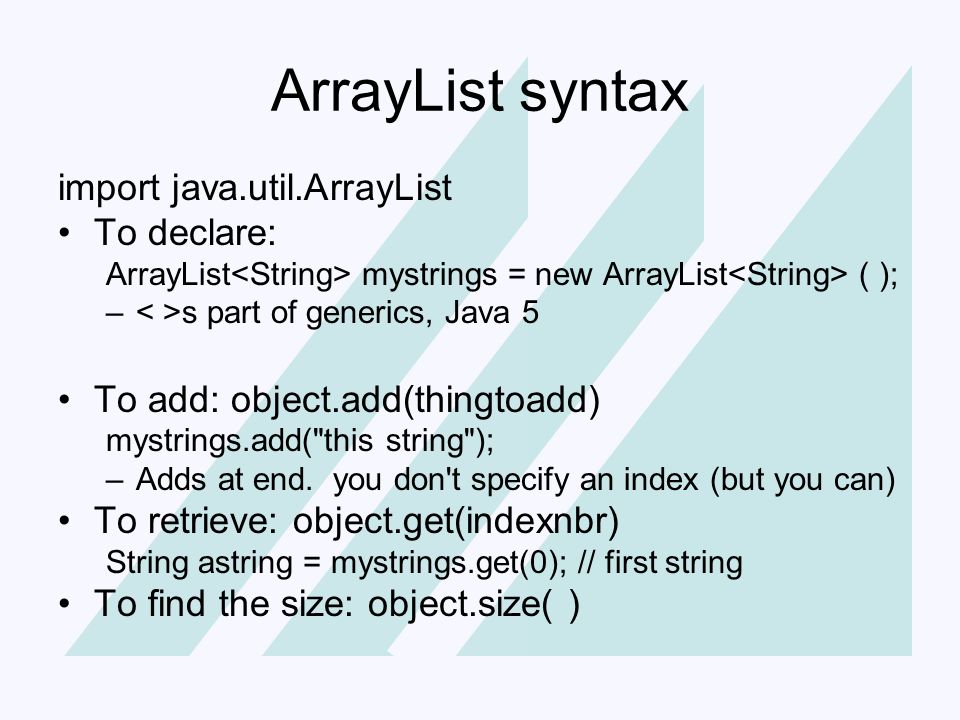 ArrayList syntax

import java.util.ArrayList

• To declare:

ArrayList<String> mystrings = new ArrayList<String> ( );

– < >s part of generics, Java 5

• To add: object.add(thingtoadd)

mystrings.add("this string");

– Adds at end. you don't specify an index (but you can)

• To retrieve: object.get(indexnbr)

String astring = mystrings.get(0); // first string

• To find the size: object.size( )